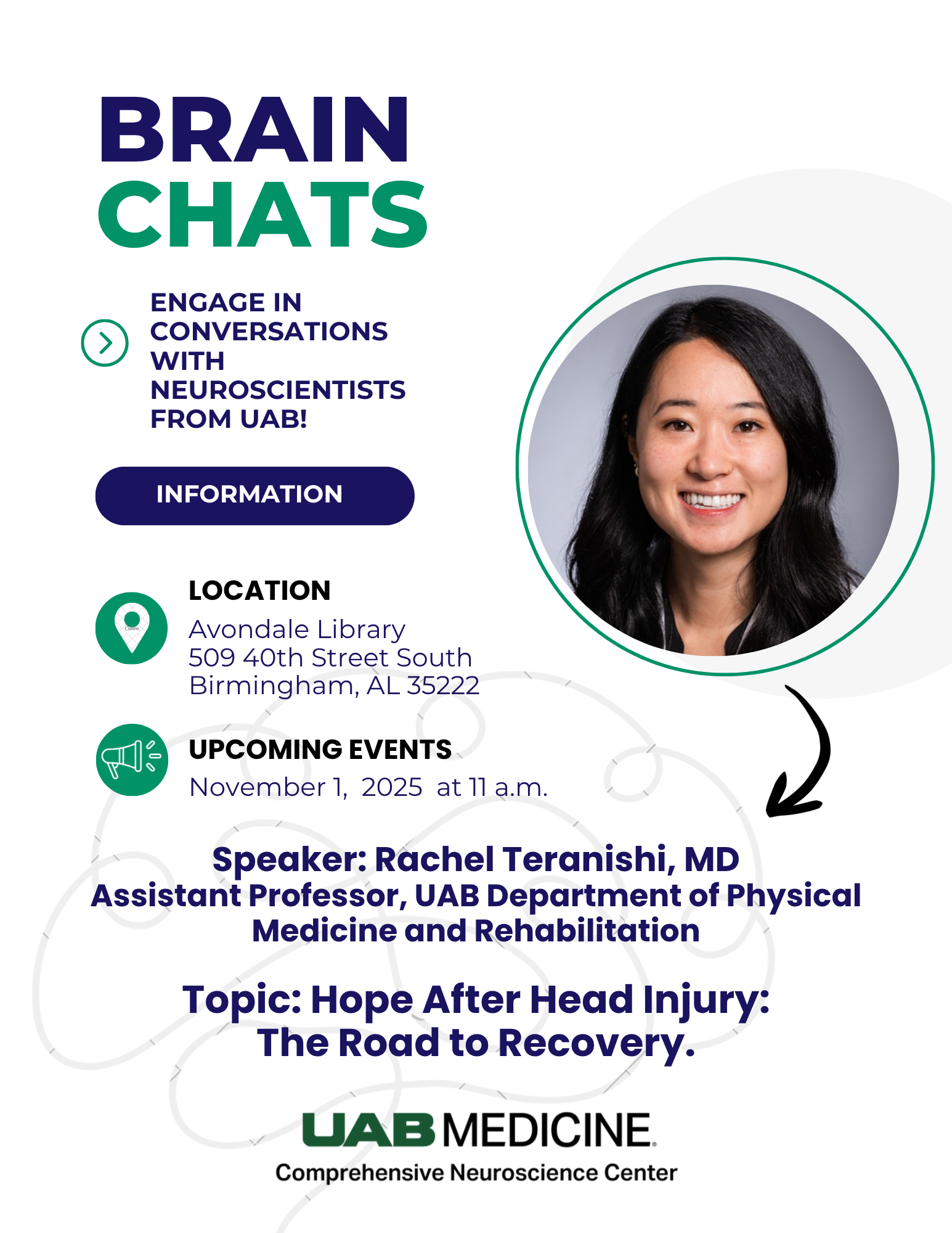 BRAIN
CHATS

ENGAGE IN CONVERSATIONS WITH NEUROSCIENTISTS FROM UAB!

INFORMATION

LOCATION
Avondale Library
509 40th Street South
Birmingham, AL 35222

UPCOMING EVENTS
November 1, 2025 at 11 a.m.

Speaker: Rachel Teranishi, MD
Assistant Professor, UAB Department of Physical Medicine and Rehabilitation

Topic: Hope After Head Injury:
The Road to Recovery.

UAB MEDICINE
Comprehensive Neuroscience Center